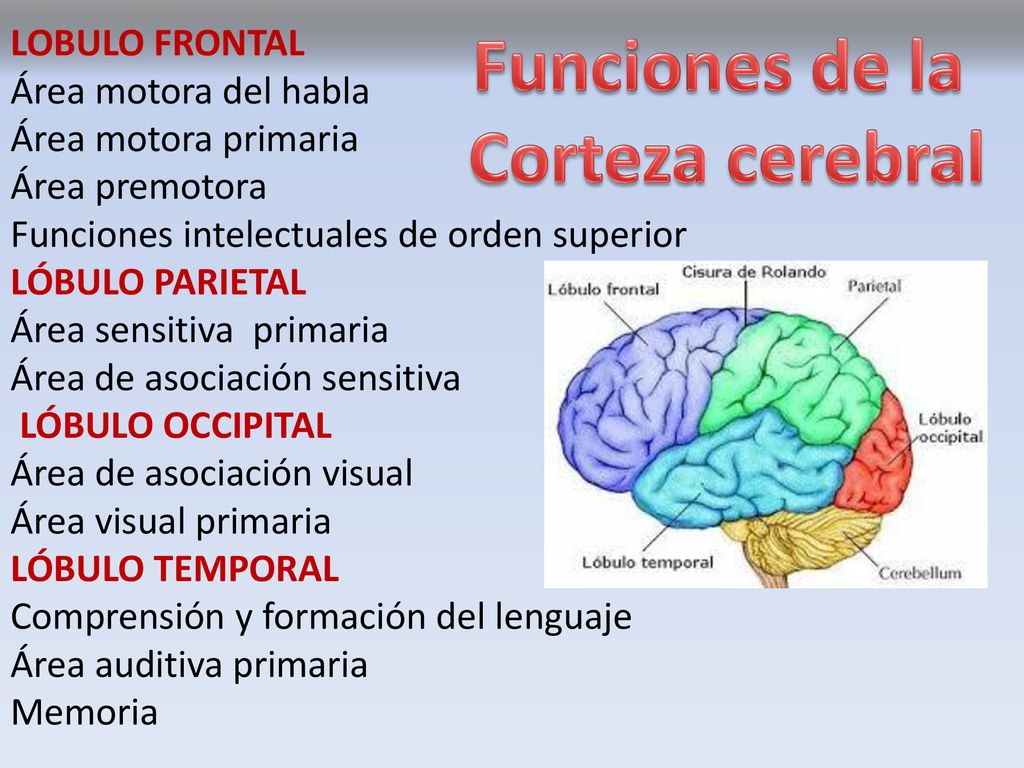 Funciones de la Corteza cerebral

LOBULO FRONTAL
Área motora del habla
Área motora primaria
Área premotora
Funciones intelectuales de orden superior
LÓBULO PARIETAL
Área sensitiva primaria
Área de asociación sensitiva
LÓBULO OCCIPITAL
Área de asociación visual
Área visual primaria
LÓBULO TEMPORAL
Comprensión y formación del lenguaje
Área auditiva primaria
Memoria

Lóbulo frontal
Cisura de Rolando
Parietal
Lóbulo occipital
Lóbulo temporal
Cerebellum